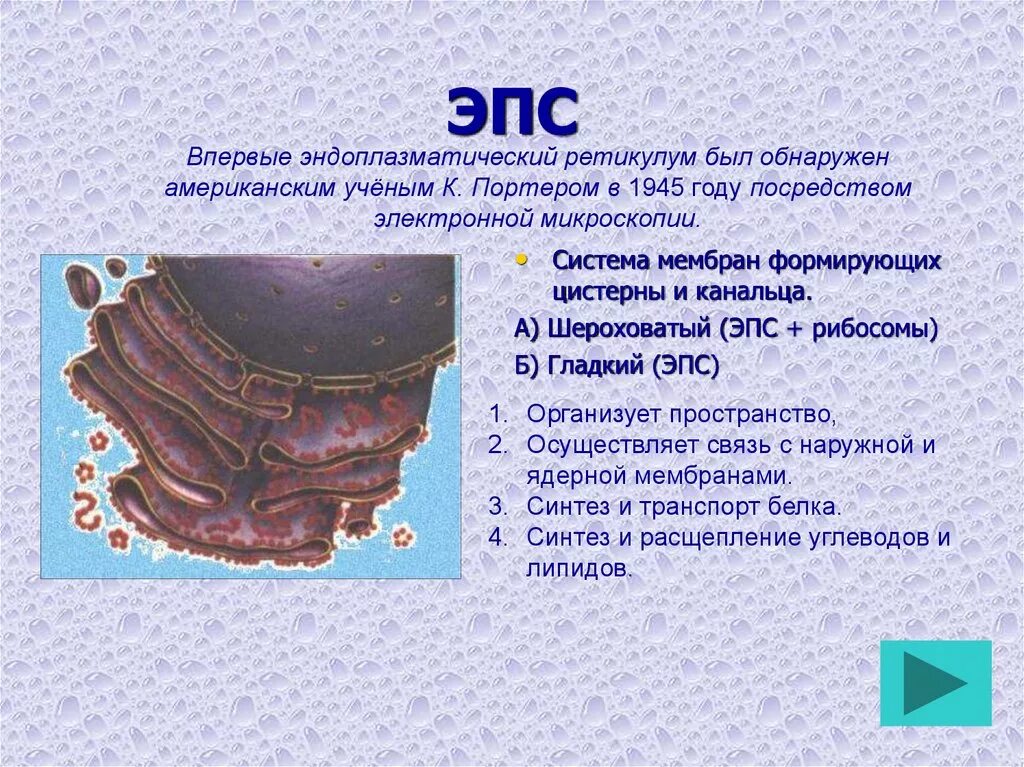 ЭПС

Впервые эндоплазматический ретикулум был обнаружен американским учёным К. Портером в 1945 году посредством электронной микроскопии.

• Система мембран формирующих цистерны и канальца.

А) Шероховатый (ЭПС + рибосомы)

Б) Гладкий (ЭПС)

1. Организует пространство,
2. Осуществляет связь с наружной и ядерной мембранами.
3. Синтез и транспорт белка.
4. Синтез и расщепление углеводов и липидов.